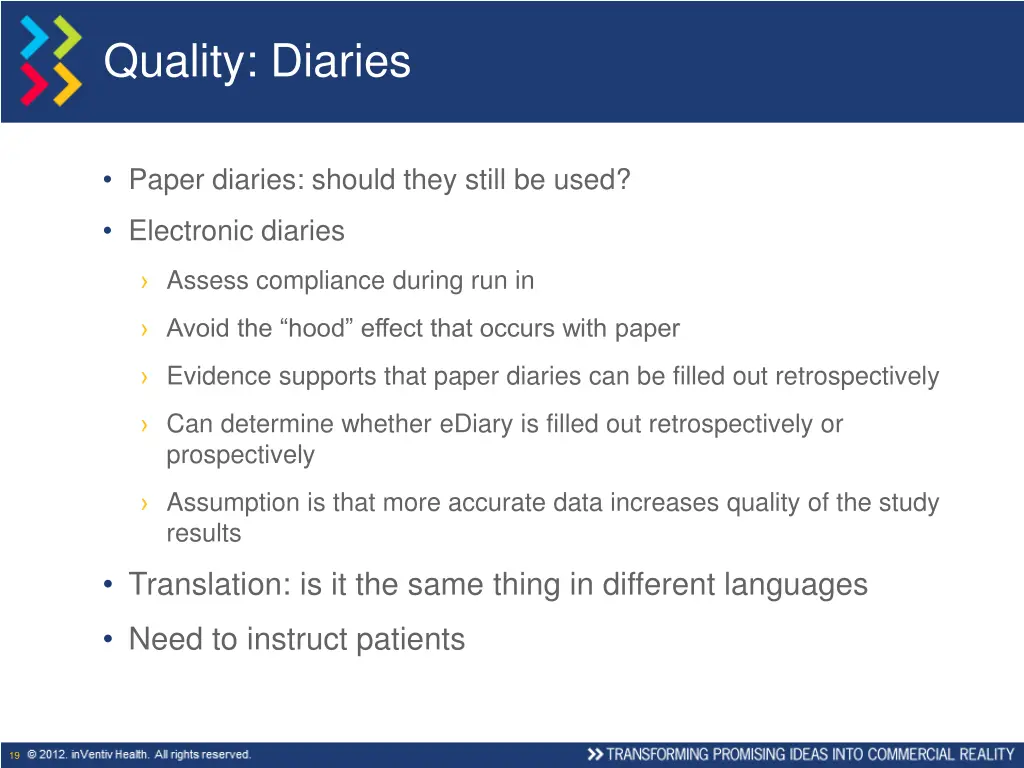 Quality: Diaries

• Paper diaries: should they still be used?

• Electronic diaries

› Assess compliance during run in

› Avoid the “hood” effect that occurs with paper

› Evidence supports that paper diaries can be filled out retrospectively

› Can determine whether eDiary is filled out retrospectively or prospectively

› Assumption is that more accurate data increases quality of the study results

• Translation: is it the same thing in different languages

• Need to instruct patients

19 © 2012. inVentiv Health. All rights reserved.

>> TRANSFORMING PROMISING IDEAS INTO COMMERCIAL REALITY